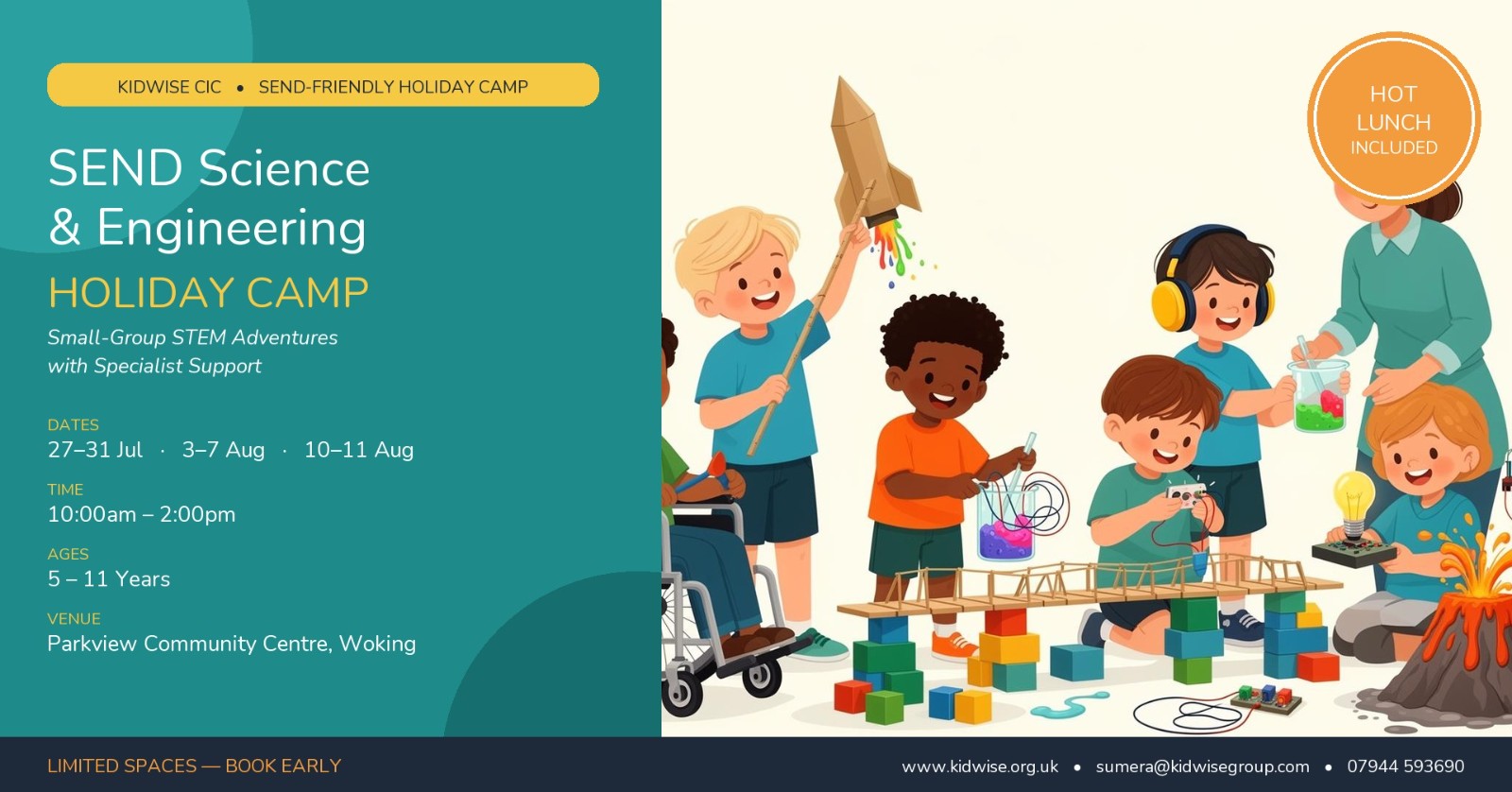 KIDWISE CIC • SEND-FRIENDLY HOLIDAY CAMP

SEND Science & Engineering

HOLIDAY CAMP

Small-Group STEM Adventures with Specialist Support

DATES
27–31 Jul · 3–7 Aug · 10–11 Aug

TIME
10:00am – 2:00pm

AGES
5 – 11 Years

VENUE
Parkview Community Centre, Woking

HOT LUNCH INCLUDED

LIMITED SPACES — BOOK EARLY

www.kidwise.org.uk • sumera@kidwisegroup.com • 07944 593690